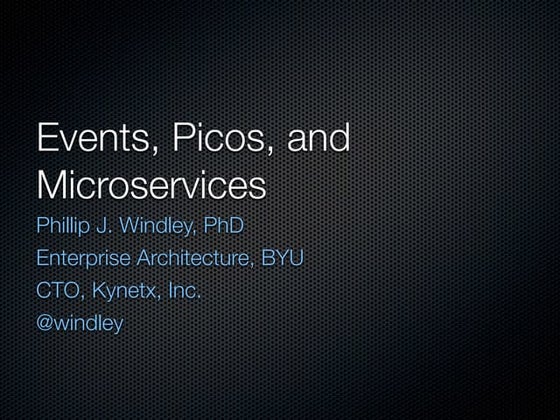 Events, Picos, and Microservices

Phillip J. Windley, PhD

Enterprise Architecture, BYU

CTO, Kynetx, Inc.

@windley